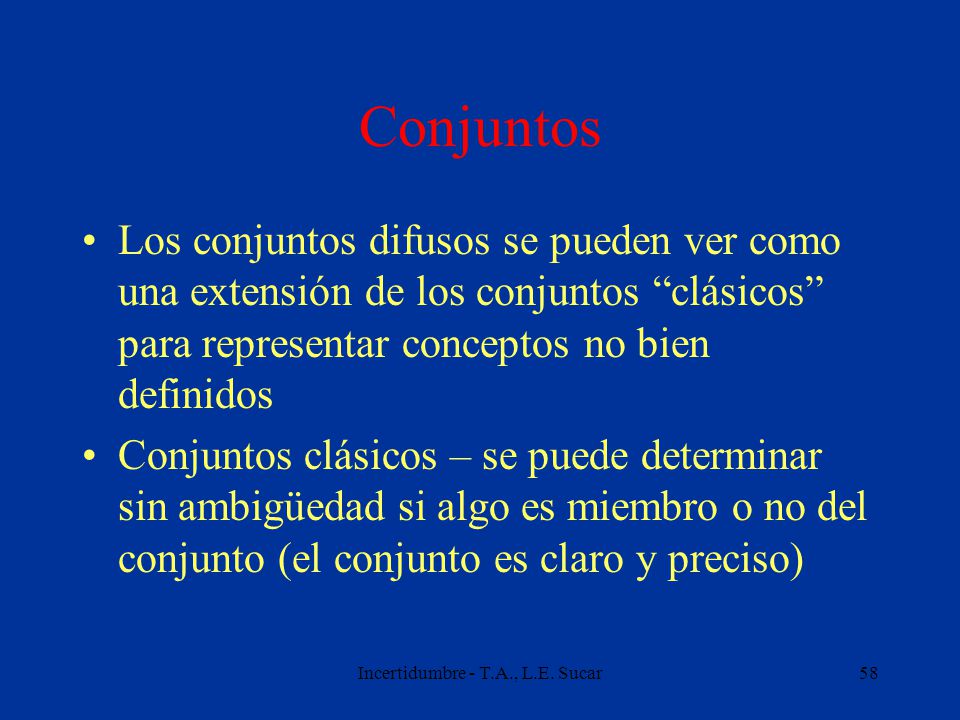 Conjuntos

• Los conjuntos difusos se pueden ver como una extensión de los conjuntos “clásicos” para representar conceptos no bien definidos

• Conjuntos clásicos – se puede determinar sin ambigüedad si algo es miembro o no del conjunto (el conjunto es claro y preciso)

Incertidumbre - T.A., L.E. Sucar

58